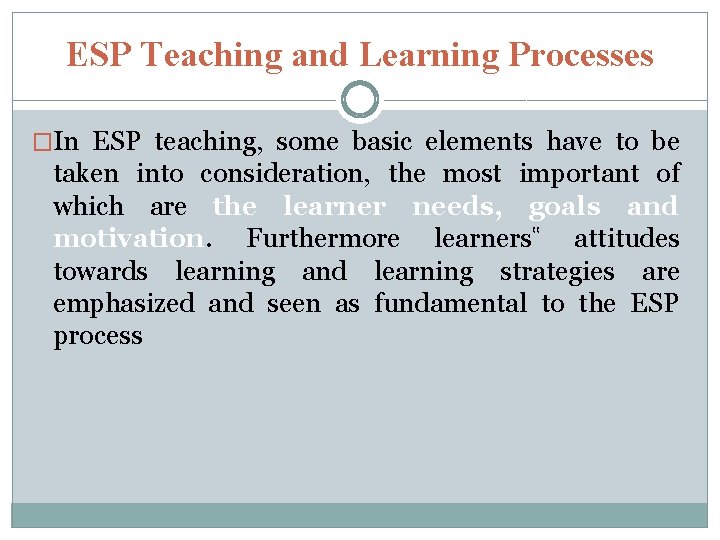 ESP Teaching and Learning Processes

□In ESP teaching, some basic elements have to be taken into consideration, the most important of which are the learner needs, goals and motivation. Furthermore learners" attitudes towards learning and learning strategies are emphasized and seen as fundamental to the ESP process